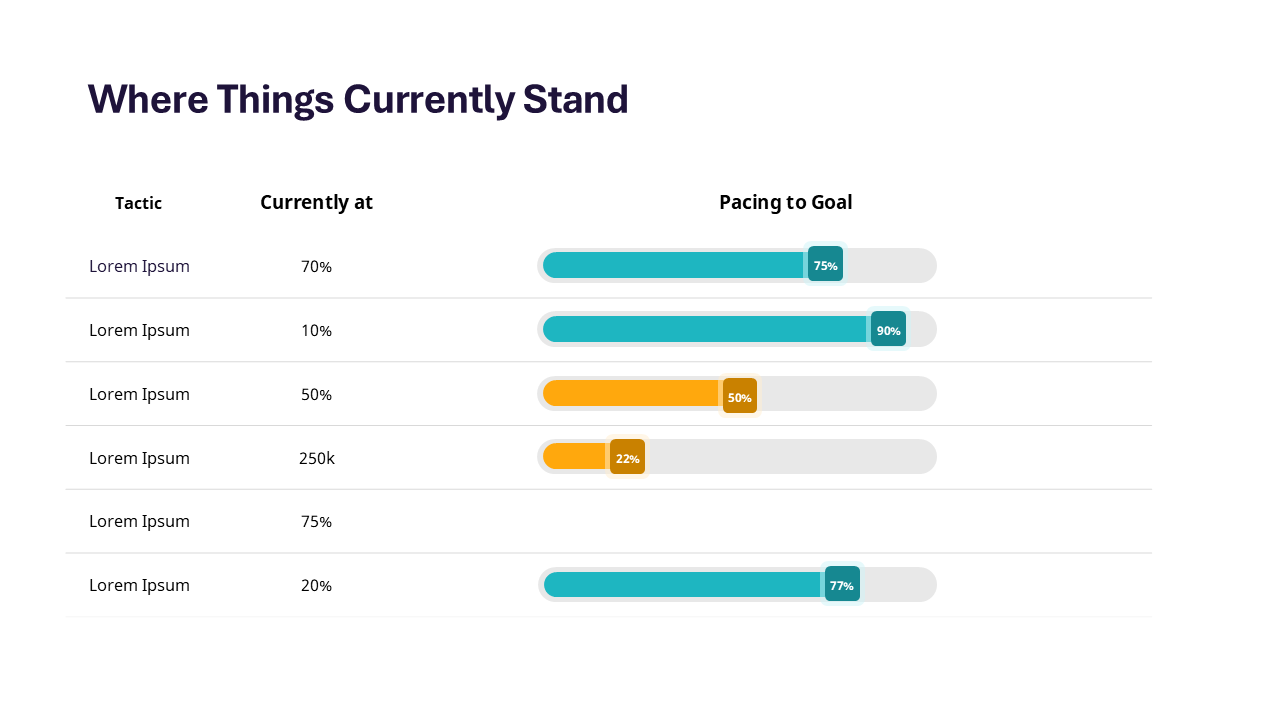 Where Things Currently Stand

| Tactic | Currently at | Pacing to Goal |
|---|---|---|
| Lorem Ipsum | 70% | 75% |
| Lorem Ipsum | 10% | 90% |
| Lorem Ipsum | 50% | 50% |
| Lorem Ipsum | 250k | 22% |
| Lorem Ipsum | 75% | |
| Lorem Ipsum | 20% | 77% |